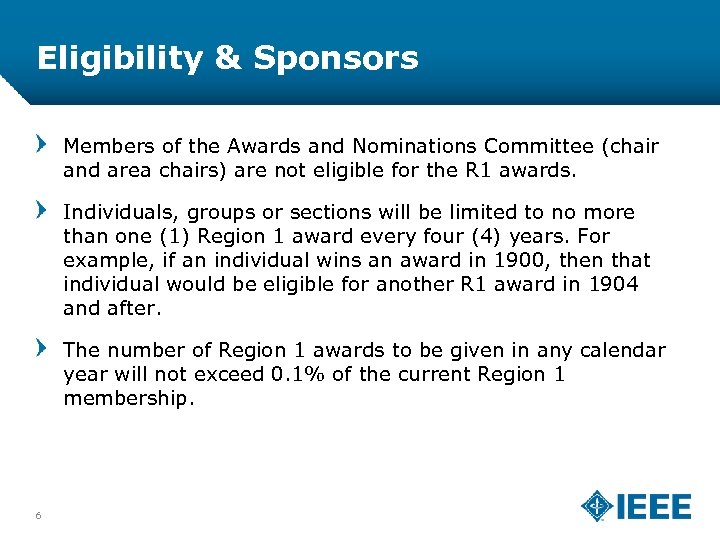 Eligibility & Sponsors

Members of the Awards and Nominations Committee (chair and area chairs) are not eligible for the R1 awards.

Individuals, groups or sections will be limited to no more than one (1) Region 1 award every four (4) years. For example, if an individual wins an award in 1900, then that individual would be eligible for another R1 award in 1904 and after.

The number of Region 1 awards to be given in any calendar year will not exceed 0.1% of the current Region 1 membership.

6

IEEE